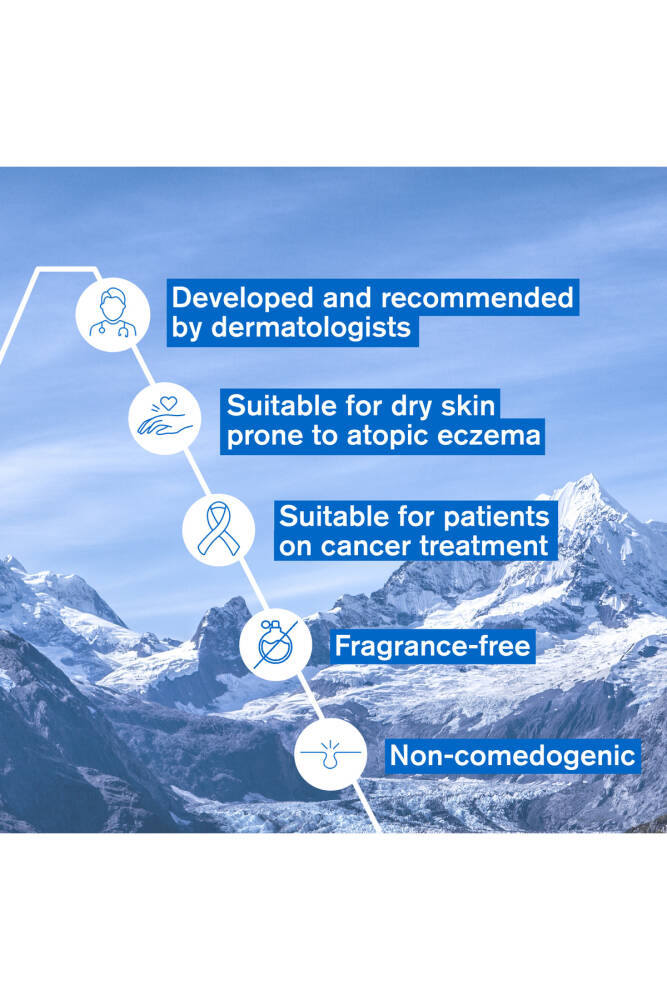 Developed and recommended by dermatologists

Suitable for dry skin prone to atopic eczema

Suitable for patients on cancer treatment

Fragrance-free

Non-comedogenic